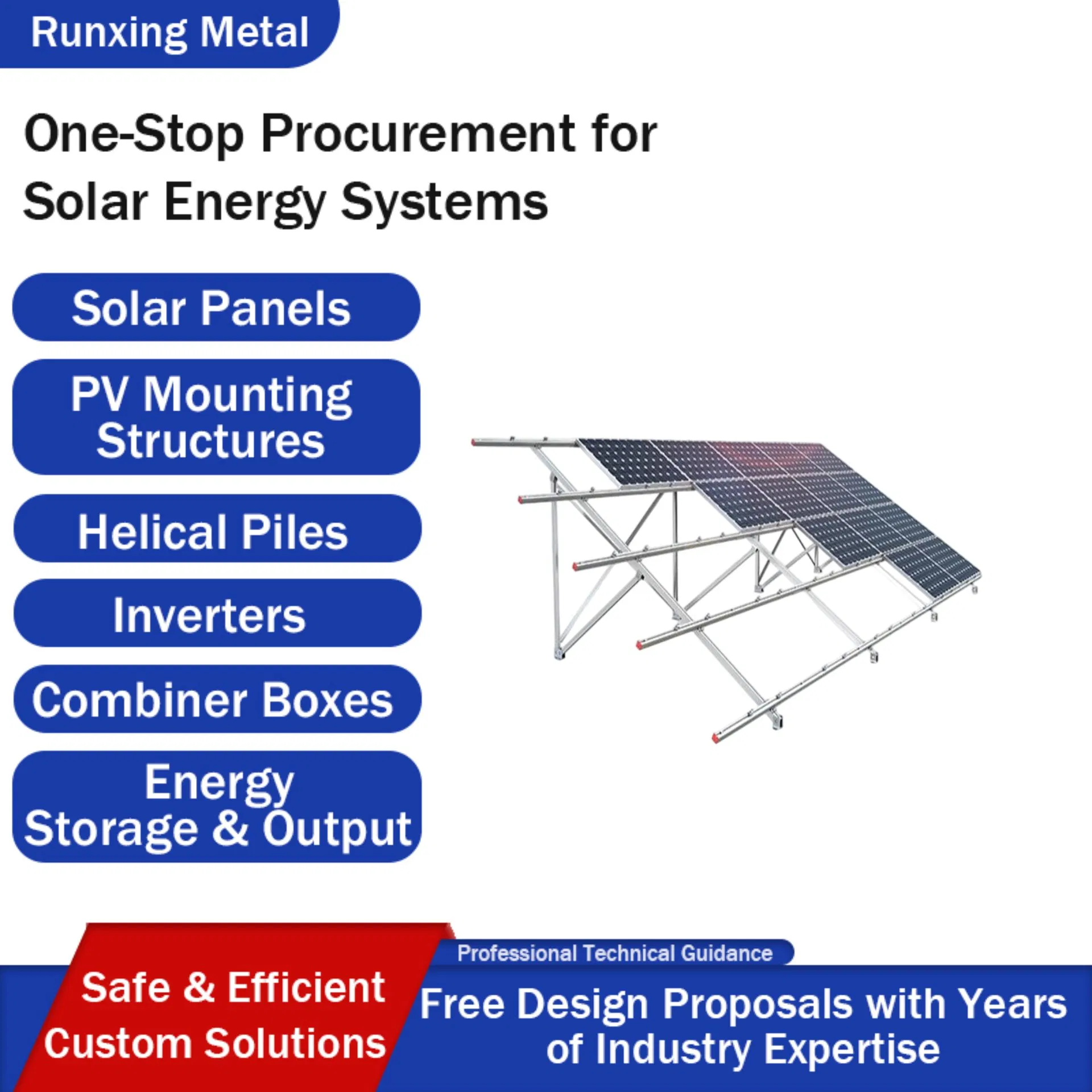 Runxing Metal

One-Stop Procurement for Solar Energy Systems

Solar Panels

PV Mounting Structures

Helical Piles

Inverters

Combiner Boxes

Energy Storage & Output

Safe & Efficient Custom Solutions

Professional Technical Guidance

Free Design Proposals with Years of Industry Expertise